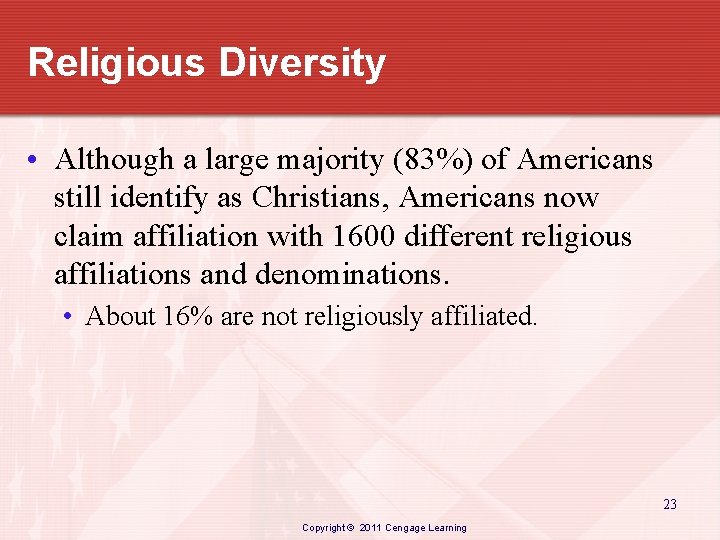 Religious Diversity

• Although a large majority (83%) of Americans still identify as Christians, Americans now claim affiliation with 1600 different religious affiliations and denominations.

• About 16% are not religiously affiliated.

23

Copyright © 2011 Cengage Learning